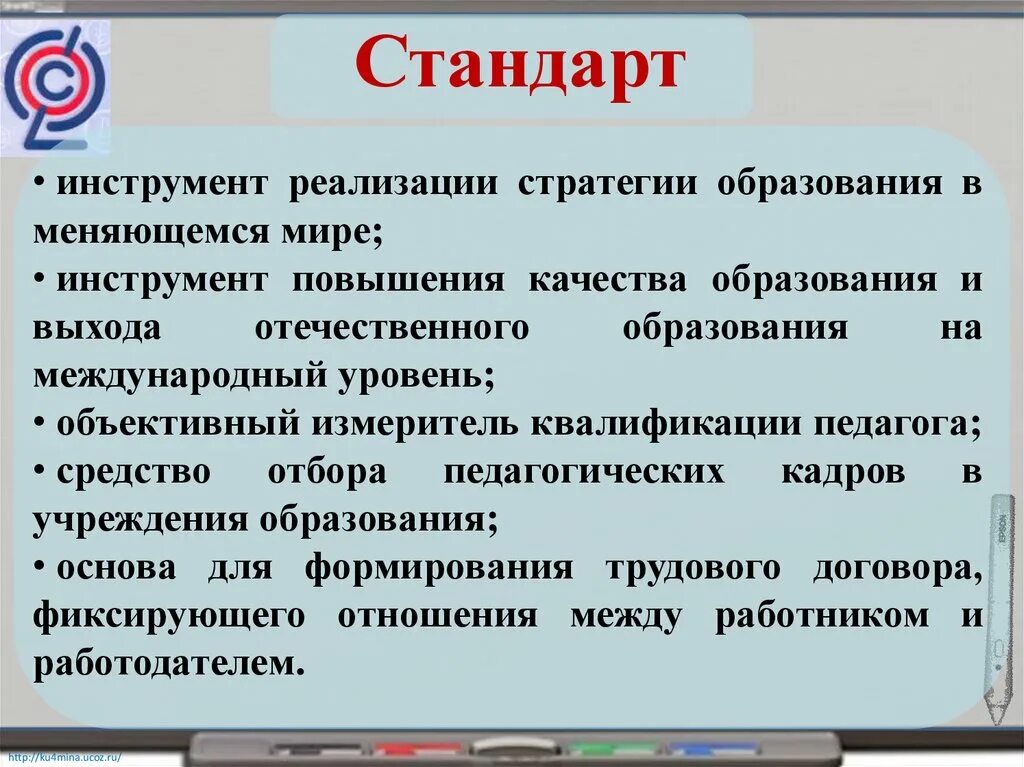 Стандарт

• инструмент реализации стратегии образования в меняющемся мире;
• инструмент повышения качества образования и выхода отечественного образования на международный уровень;
• объективный измеритель квалификации педагога;
• средство отбора педагогических кадров в учреждения образования;
• основа для формирования трудового договора, фиксирующего отношения между работником и работодателем.

http://ku4mina.ucoz.ru/